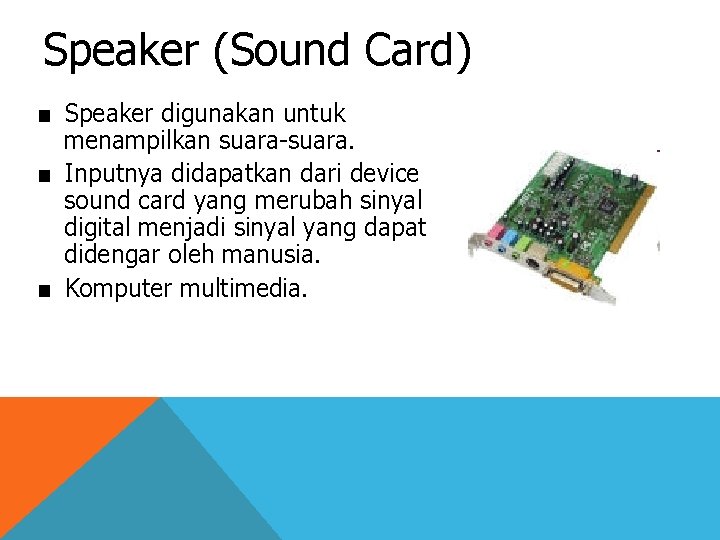 Speaker (Sound Card)

■ Speaker digunakan untuk menampilkan suara-suara.

■ Inputnya didapatkan dari device sound card yang merubah sinyal digital menjadi sinyal yang dapat didengar oleh manusia.

■ Komputer multimedia.